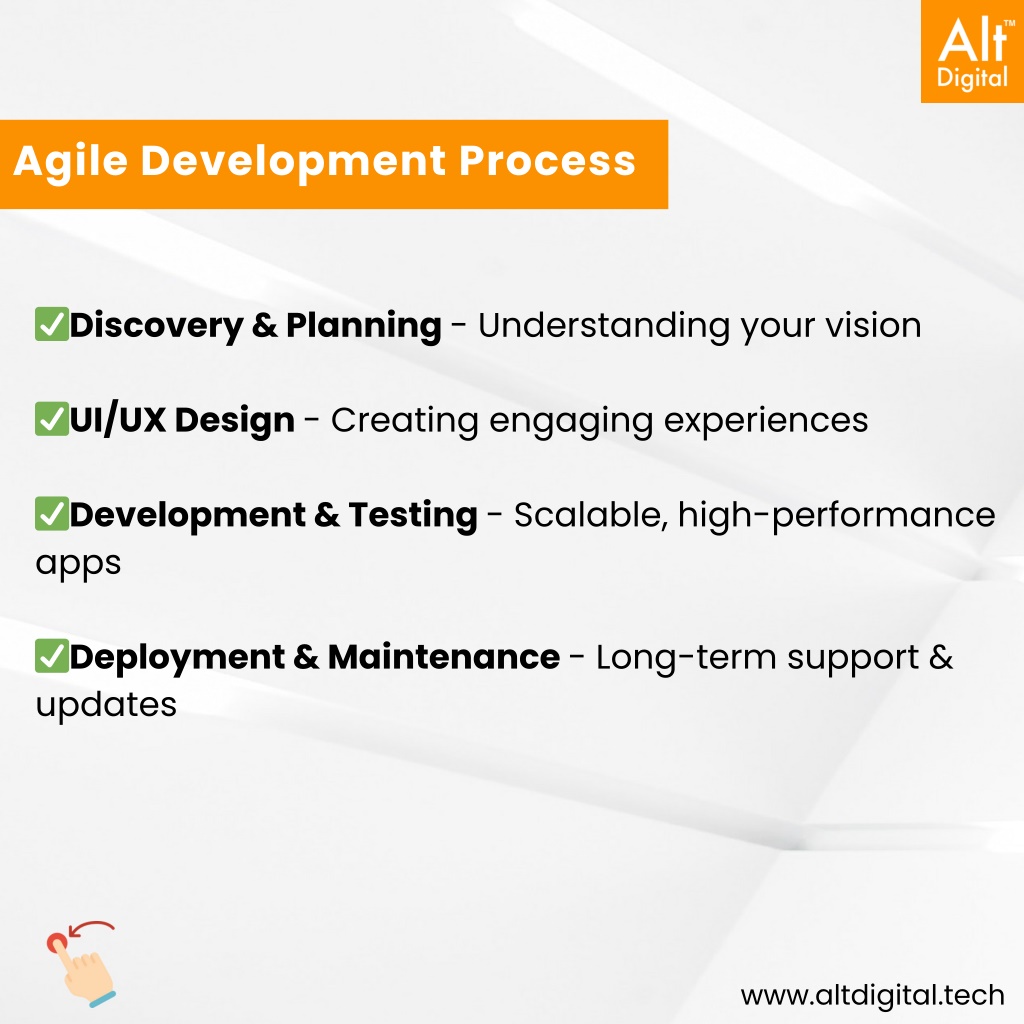 Alt™
Digital

Agile Development Process

✅Discovery & Planning - Understanding your vision

✅UI/UX Design - Creating engaging experiences

✅Development & Testing - Scalable, high-performance apps

✅Deployment & Maintenance - Long-term support & updates

www.altdigital.tech